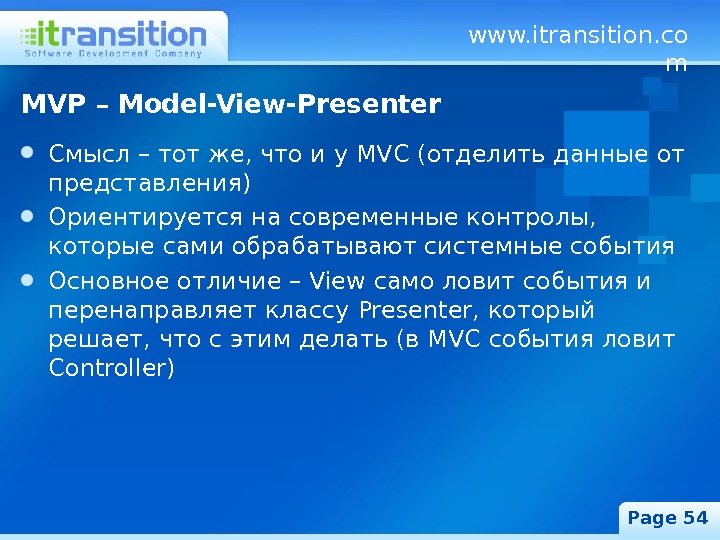 itransition
Software Development Company

www.itransition.com

MVP – Model-View-Presenter

- Смысл – тот же, что и у MVC (отделить данные от представления)
- Ориентируется на современные контролы, которые сами обрабатывают системные события
- Основное отличие – View само ловит события и перенаправляет классу Presenter, который решает, что с этим делать (в MVC события ловит Controller)

Page 54